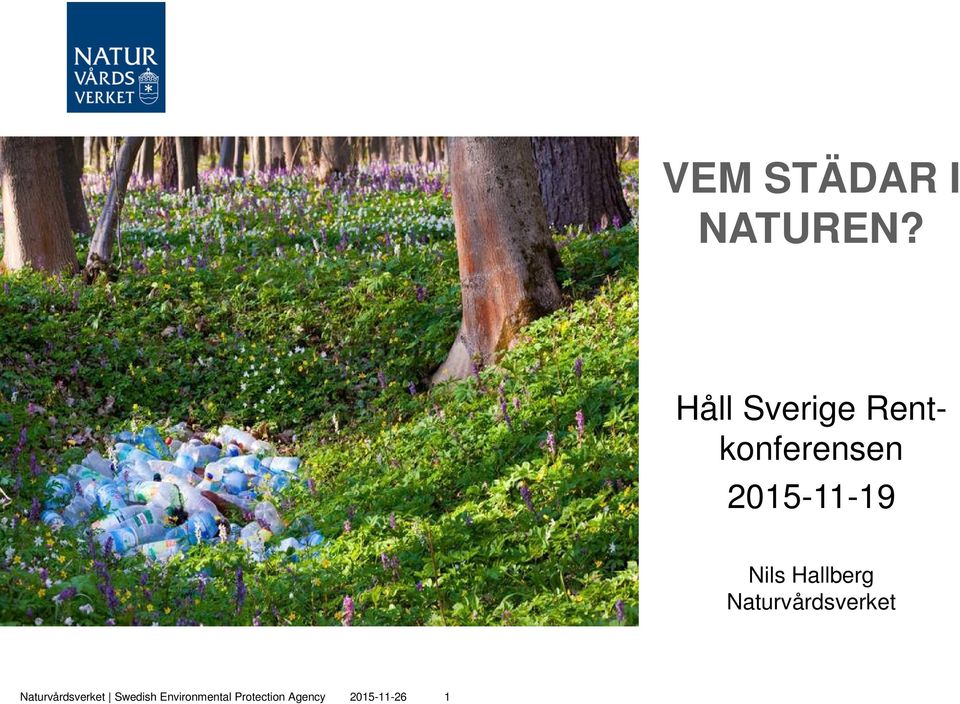 NATUR
VÅRDS
VERKET

VEM STÄDAR I NATUREN?

Håll Sverige Rent-konferensen
2015-11-19

Nils Hallberg
Naturvårdsverket

Naturvårdsverket | Swedish Environmental Protection Agency 2015-11-26 1